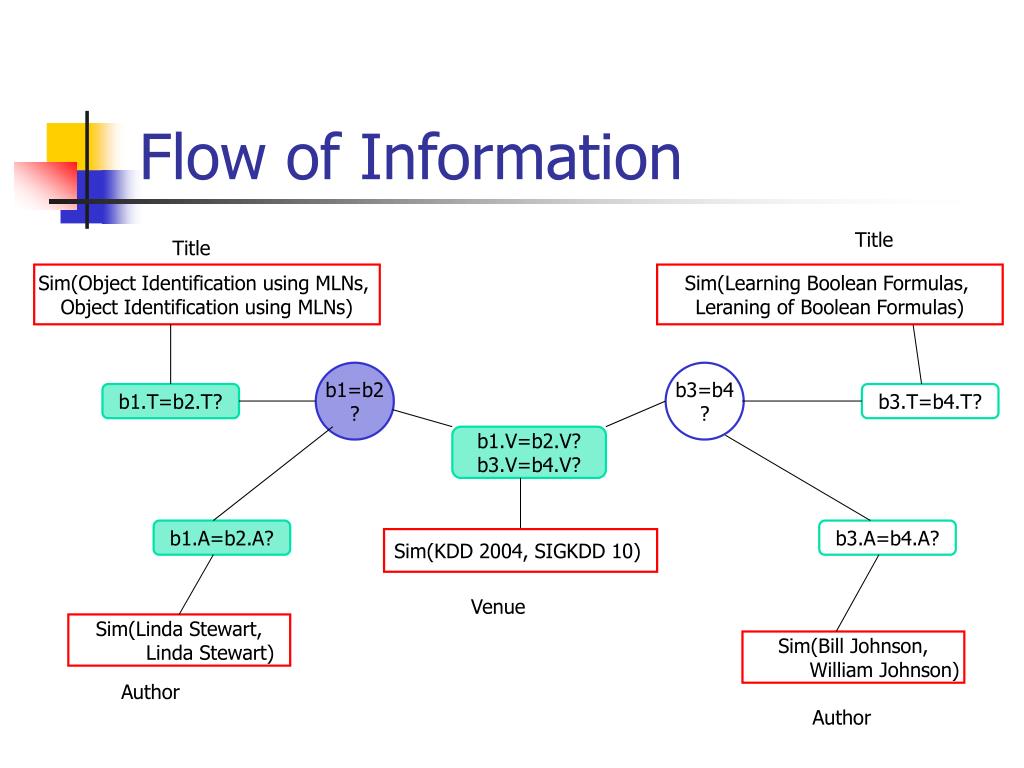 Flow of Information

Title

Sim(Object Identification using MLNs, Object Identification using MLNs)

Title

Sim(Learning Boolean Formulas, Leraning of Boolean Formulas)

b1.T=b2.T?

b1=b2 ?

b3=b4 ?

b3.T=b4.T?

b1.V=b2.V?
b3.V=b4.V?

b1.A=b2.A?

Sim(KDD 2004, SIGKDD 10)

b3.A=b4.A?

Venue

Sim(Linda Stewart, Linda Stewart)

Author

Sim(Bill Johnson, William Johnson)

Author